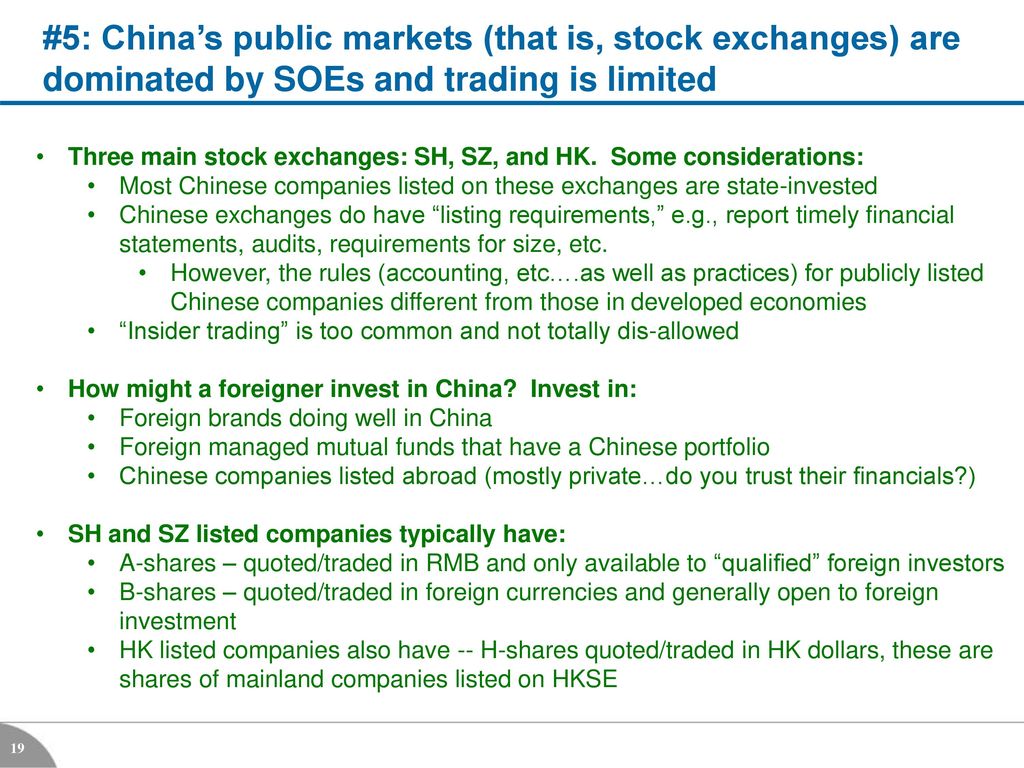 #5: China’s public markets (that is, stock exchanges) are dominated by SOEs and trading is limited

• Three main stock exchanges: SH, SZ, and HK. Some considerations:
  • Most Chinese companies listed on these exchanges are state-invested
  • Chinese exchanges do have “listing requirements,” e.g., report timely financial statements, audits, requirements for size, etc.
    • However, the rules (accounting, etc.…as well as practices) for publicly listed Chinese companies different from those in developed economies
  • “Insider trading” is too common and not totally dis-allowed

• How might a foreigner invest in China? Invest in:
  • Foreign brands doing well in China
  • Foreign managed mutual funds that have a Chinese portfolio
  • Chinese companies listed abroad (mostly private…do you trust their financials?)

• SH and SZ listed companies typically have:
  • A-shares – quoted/traded in RMB and only available to “qualified” foreign investors
  • B-shares – quoted/traded in foreign currencies and generally open to foreign investment
  • HK listed companies also have -- H-shares quoted/traded in HK dollars, these are shares of mainland companies listed on HKSE

19